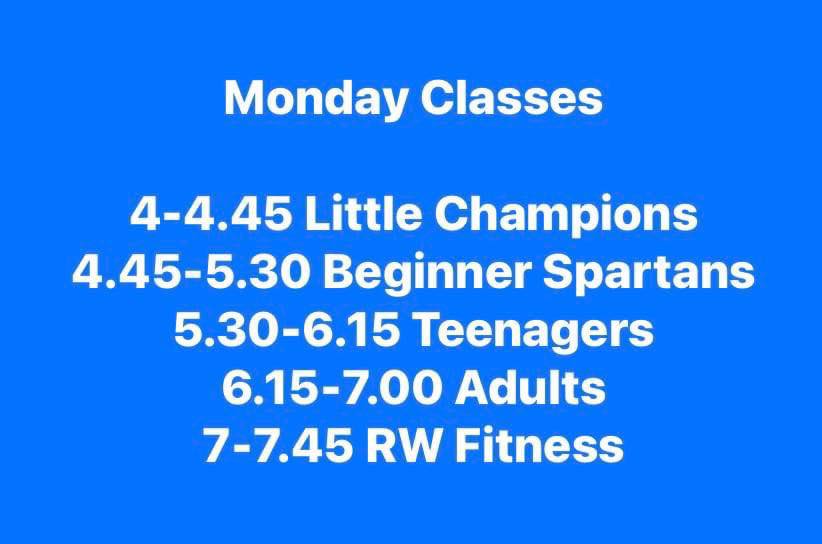 Monday Classes

4-4.45 Little Champions
4.45-5.30 Beginner Spartans
5.30-6.15 Teenagers
6.15-7.00 Adults
7-7.45 RW Fitness